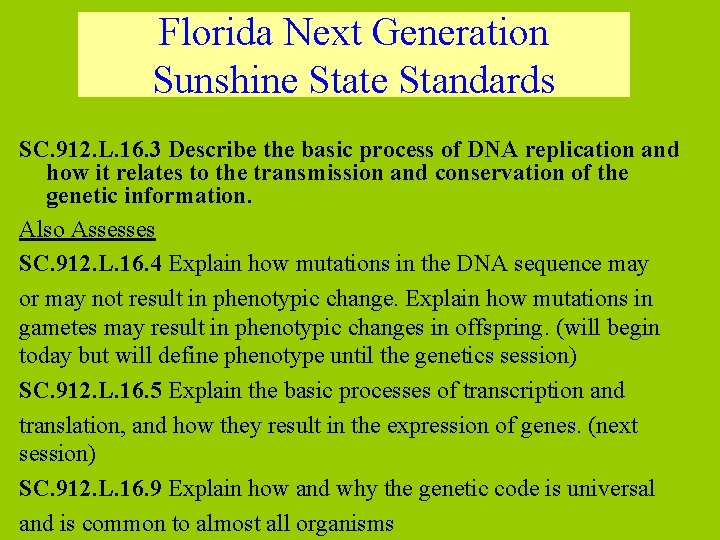 Florida Next Generation Sunshine State Standards

SC.912.L.16.3 Describe the basic process of DNA replication and how it relates to the transmission and conservation of the genetic information.

Also Assesses

SC.912.L.16.4 Explain how mutations in the DNA sequence may

or may not result in phenotypic change. Explain how mutations in gametes may result in phenotypic changes in offspring. (will begin today but will define phenotype until the genetics session)

SC.912.L.16.5 Explain the basic processes of transcription and

translation, and how they result in the expression of genes. (next session)

SC.912.L.16.9 Explain how and why the genetic code is universal

and is common to almost all organisms